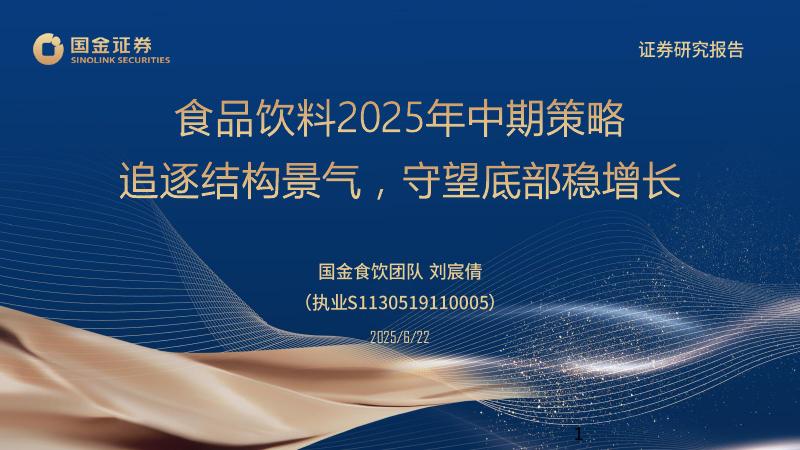 国金证券
SINOLINK SECURITIES

证券研究报告

食品饮料2025年中期策略
追逐结构景气，守望底部稳增长

国金食饮团队 刘宸倩
（执业S1130519110005）

2025/6/22

1